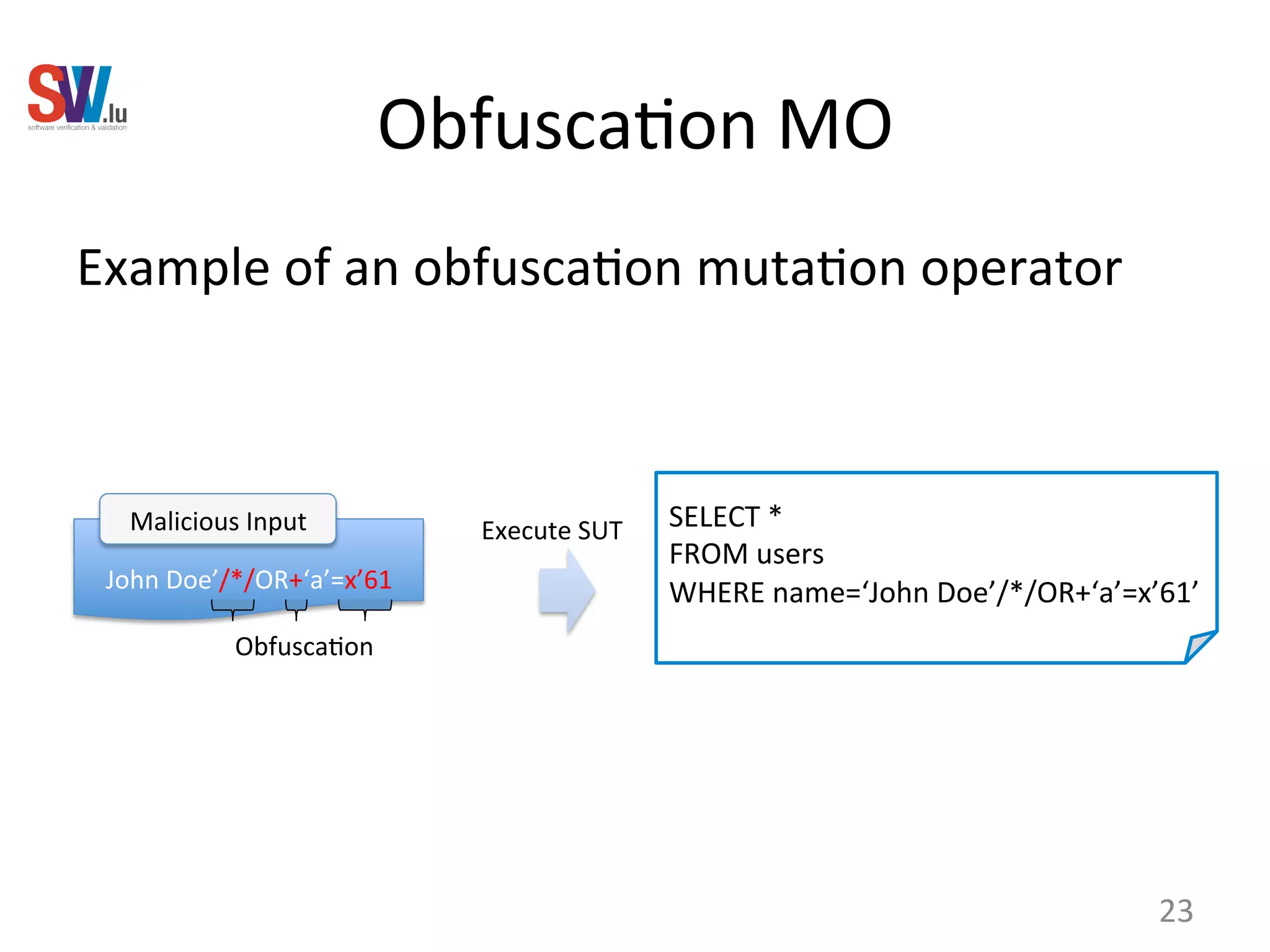 SVV.lu
software verification & validation

Obfuscation MO

Example of an obfuscation mutation operator

Malicious Input

John Doe’/*/OR+‘a’=x’61

Obfuscation

Execute SUT

SELECT *
FROM users
WHERE name=‘John Doe’/*/OR+‘a’=x’61’

23